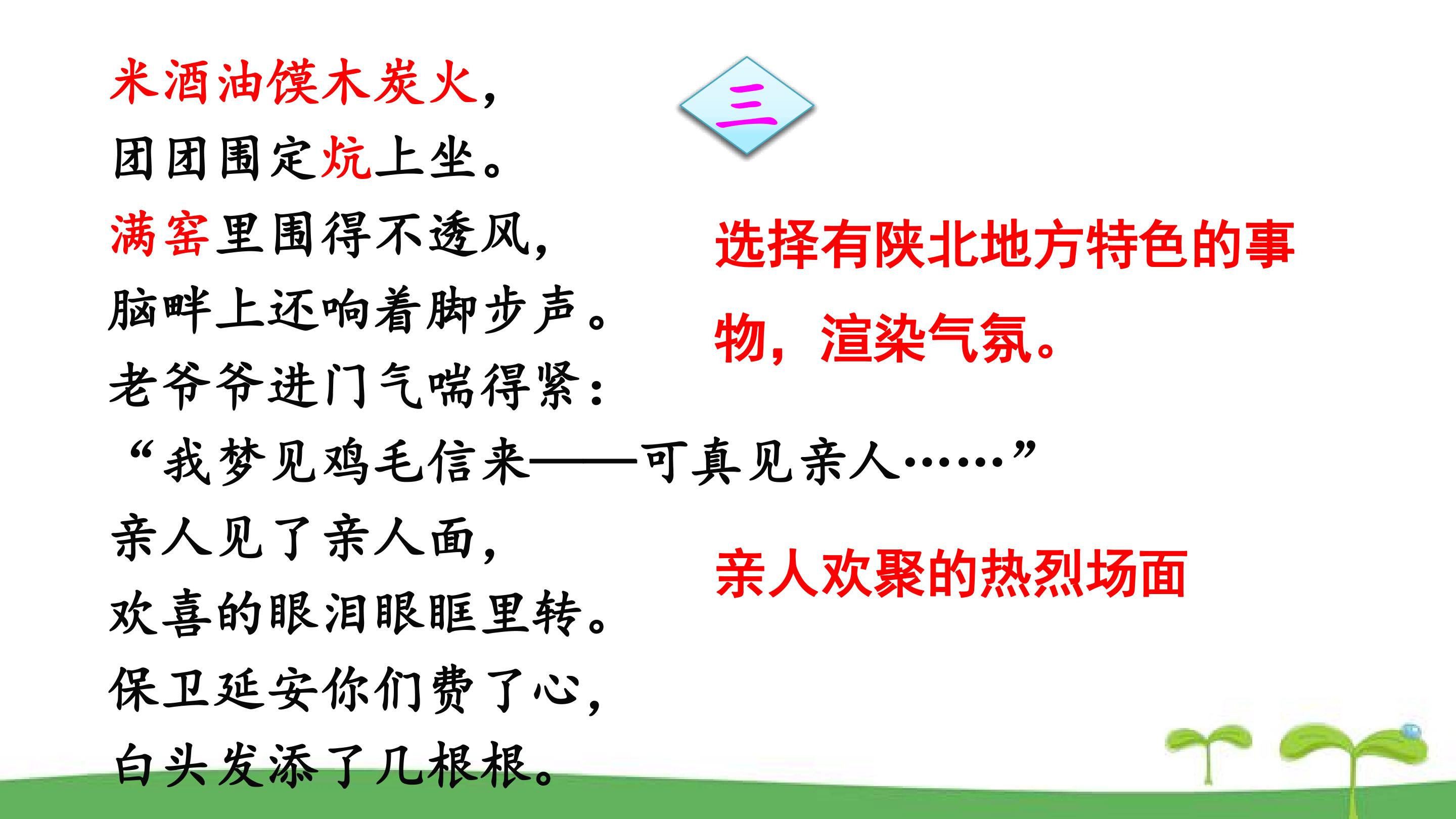 米酒油馍木炭火，
团团围定炕上坐。
满窑里围得不透风，
脑畔上还响着脚步声。
老爷爷进门气喘得紧：
“我梦见鸡毛信来——可真见亲人……”
亲人见了亲人面，
欢喜的眼泪眼眶里转。
保卫延安你们费了心，
白头发添了几根根。

三

选择有陕北地方特色的事物，渲染气氛。

亲人欢聚的热烈场面